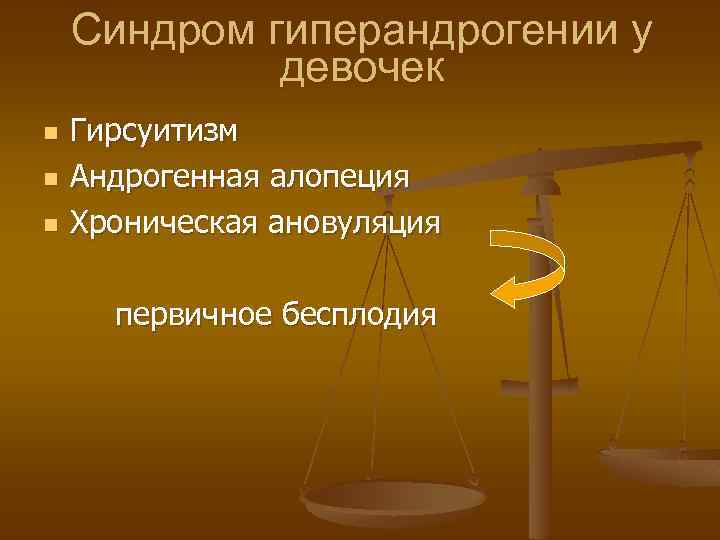 Синдром гиперандрогении у девочек

- Гирсуитизм
- Андрогенная алопеция
- Хроническая ановуляция

первичное бесплодия